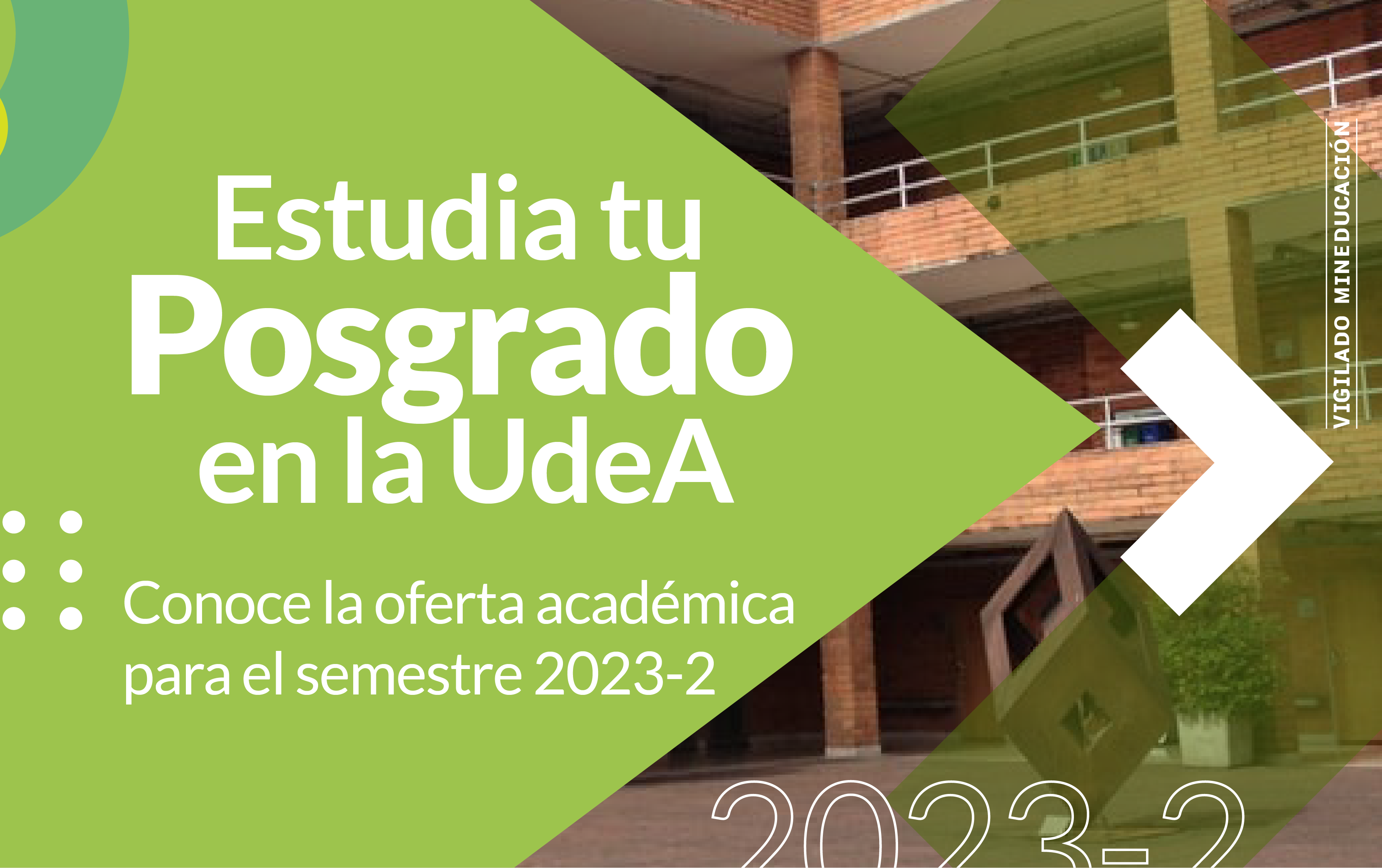 Estudia tu
Posgrado
en la UdeA

Conoce la oferta académica para el semestre 2023-2

VIGILADO MINEDUCACIÓN

2023-2